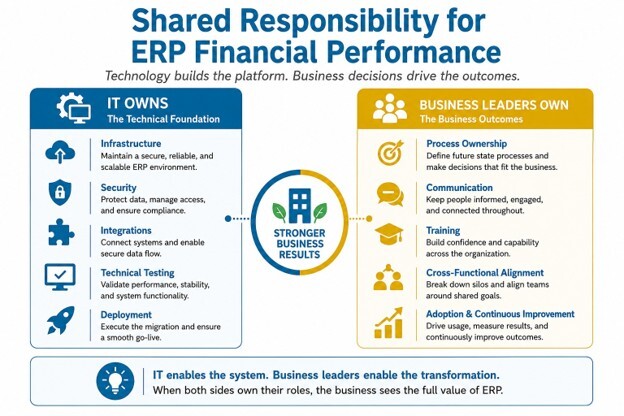 Shared Responsibility for ERP Financial Performance

Technology builds the platform. Business decisions drive the outcomes.

IT OWNS
The Technical Foundation

Infrastructure
Maintain a secure, reliable, and scalable ERP environment.

Security
Protect data, manage access, and ensure compliance.

Integrations
Connect systems and enable secure data flow.

Technical Testing
Validate performance, stability, and system functionality.

Deployment
Execute the migration and ensure a smooth go-live.

STRONGER BUSINESS RESULTS

BUSINESS LEADERS OWN
The Business Outcomes

Process Ownership
Define future state processes and make decisions that fit the business.

Communication
Keep people informed, engaged, and connected throughout.

Training
Build confidence and capability across the organization.

Cross-Functional Alignment
Break down silos and align teams around shared goals.

Adoption & Continuous Improvement
Drive usage, measure results, and continuously improve outcomes.

IT enables the system. Business leaders enable the transformation.
When both sides own their roles, the business sees the full value of ERP.